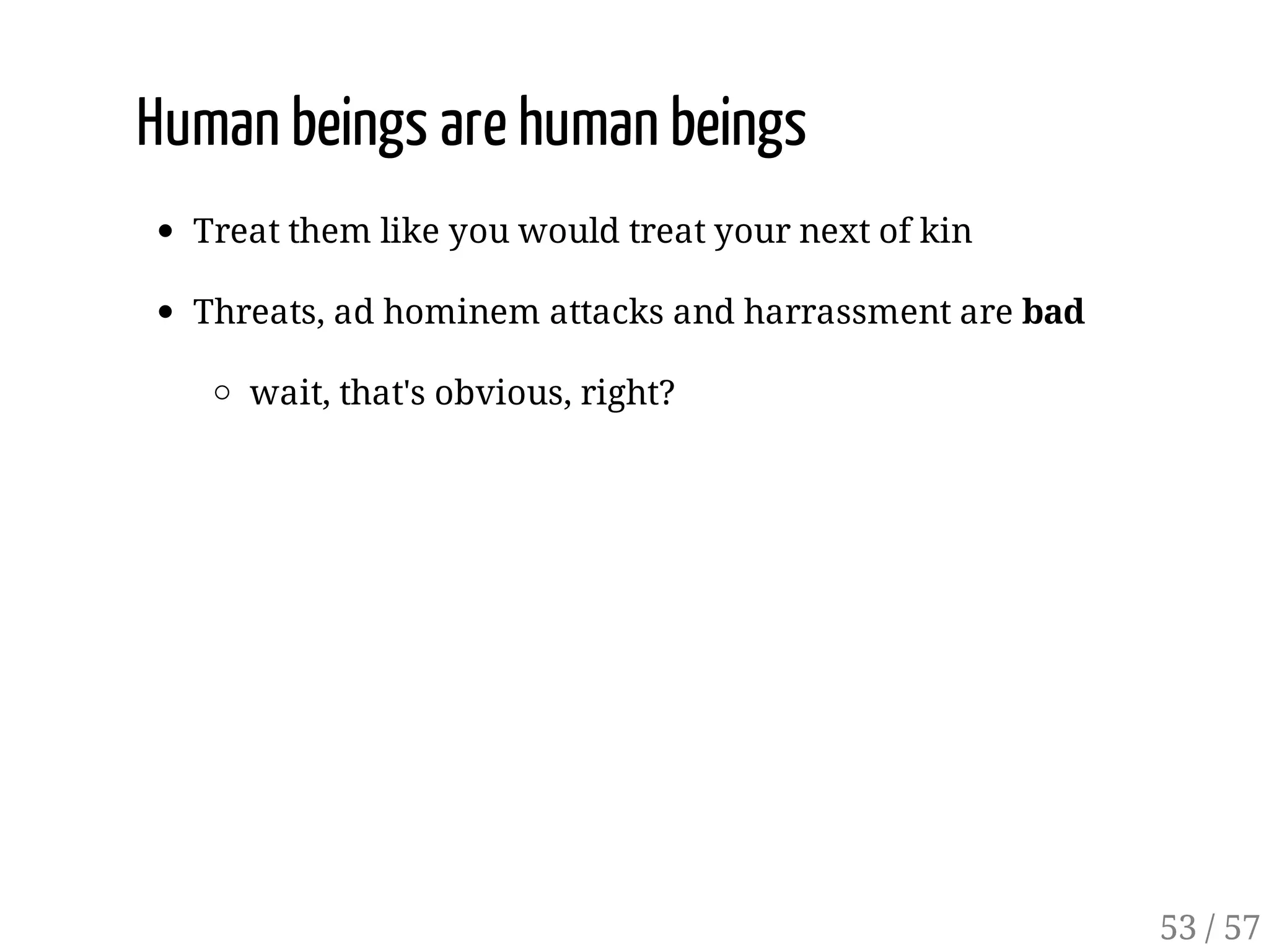 Human beings are human beings

- Treat them like you would treat your next of kin
- Threats, ad hominem attacks and harrassment are **bad**
  - wait, that's obvious, right?

53 / 57